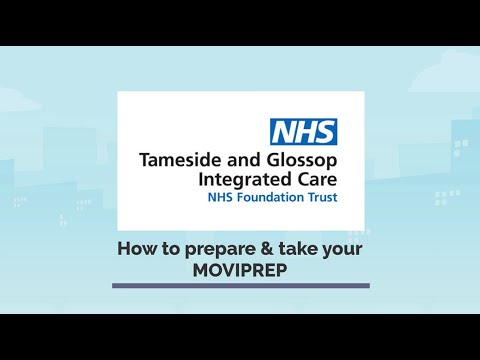 NHS
Tameside and Glossop Integrated Care
NHS Foundation Trust

How to prepare & take your MOVIPREP